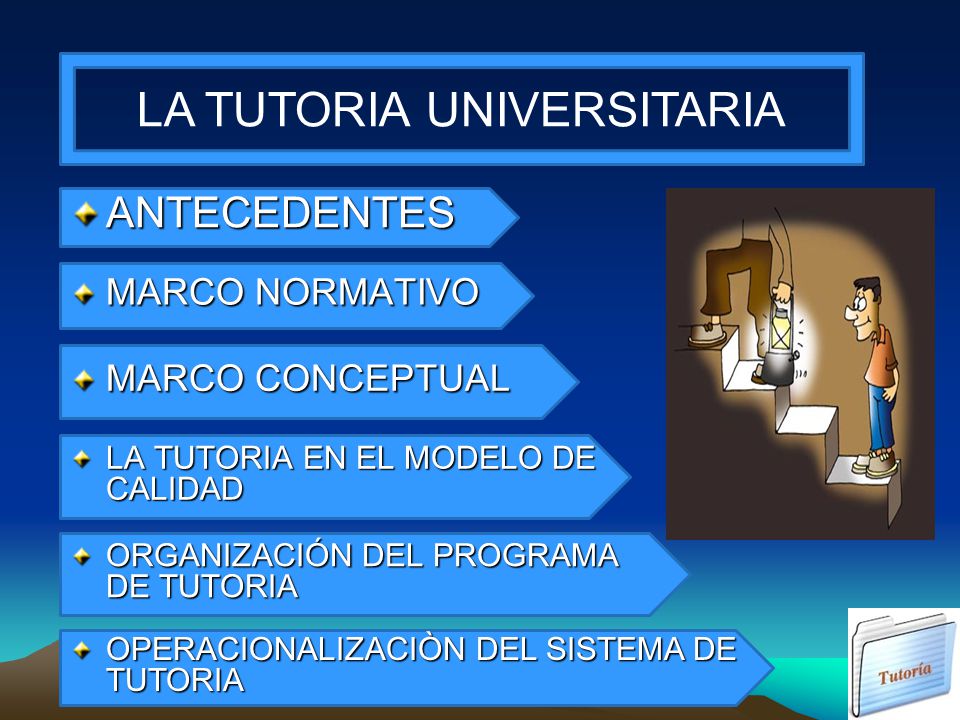 LA TUTORIA UNIVERSITARIA

ANTECEDENTES

MARCO NORMATIVO

MARCO CONCEPTUAL

LA TUTORIA EN EL MODELO DE CALIDAD

ORGANIZACIÓN DEL PROGRAMA DE TUTORIA

OPERACIONALIZACIÒN DEL SISTEMA DE TUTORIA

Tutoría